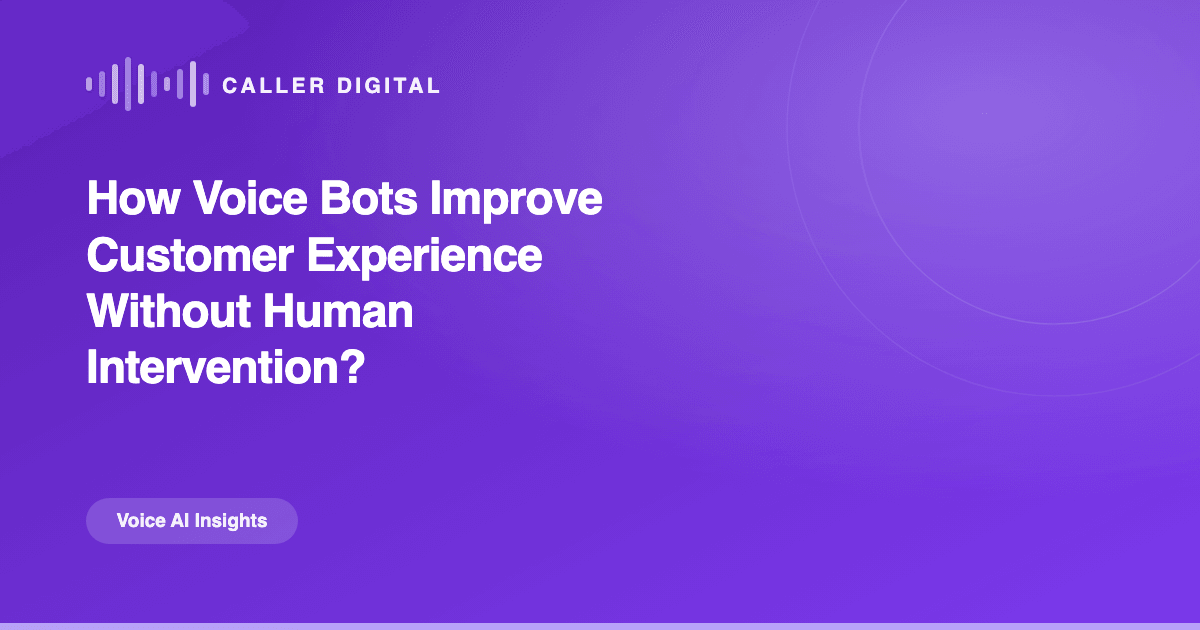 CALLER DIGITAL

How Voice Bots Improve Customer Experience Without Human Intervention?

Voice AI Insights